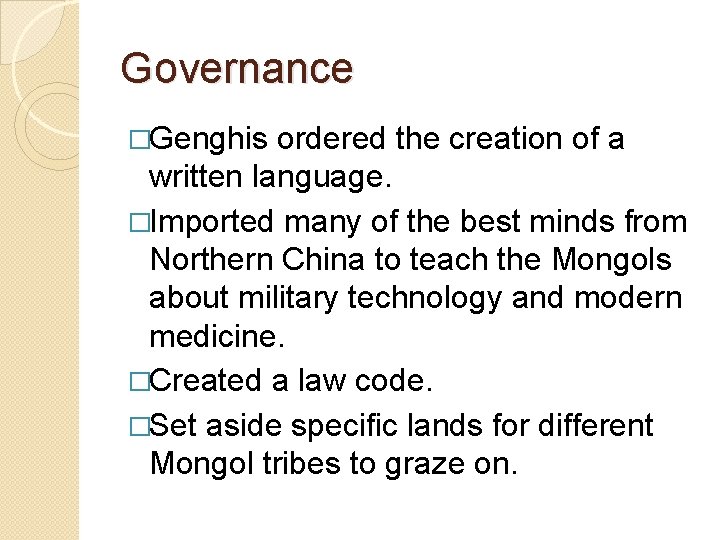 Governance

□Genghis ordered the creation of a written language.

□Imported many of the best minds from Northern China to teach the Mongols about military technology and modern medicine.

□Created a law code.

□Set aside specific lands for different Mongol tribes to graze on.